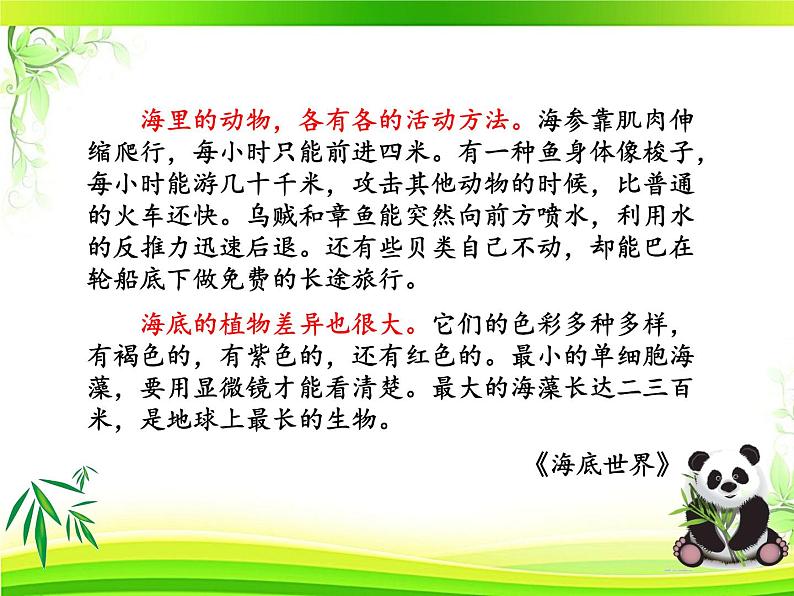 海里的动物，各有各的活动方法。海参靠肌肉伸缩爬行，每小时只能前进四米。有一种鱼身体像梭子，每小时能游几十千米，攻击其他动物的时候，比普通的火车还快。乌贼和章鱼能突然向前方喷水，利用水的反推力迅速后退。还有些贝类自己不动，却能巴在轮船底下做免费的长途旅行。

海底的植物差异也很大。它们的色彩多种多样，有褐色的，有紫色的，还有红色的。最小的单细胞海藻，要用显微镜才能看清楚。最大的海藻长达二三百米，是地球上最长的生物。

《海底世界》